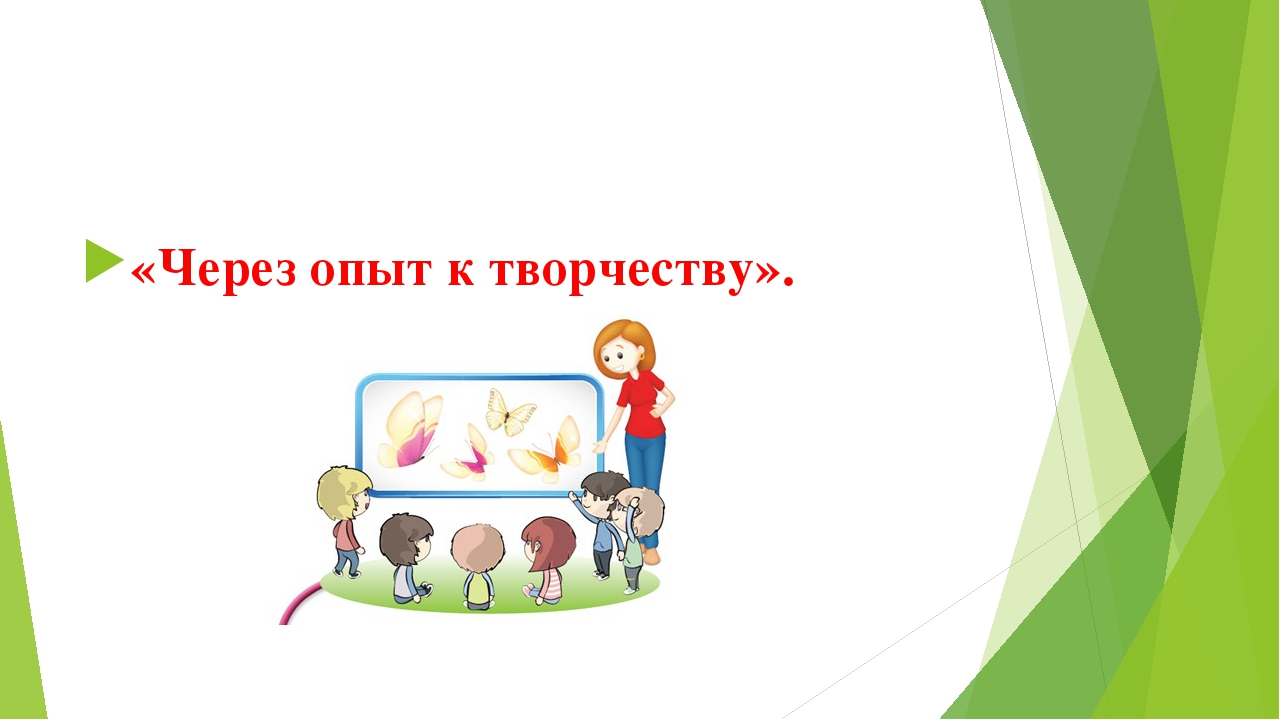 «Через опыт к творчеству».